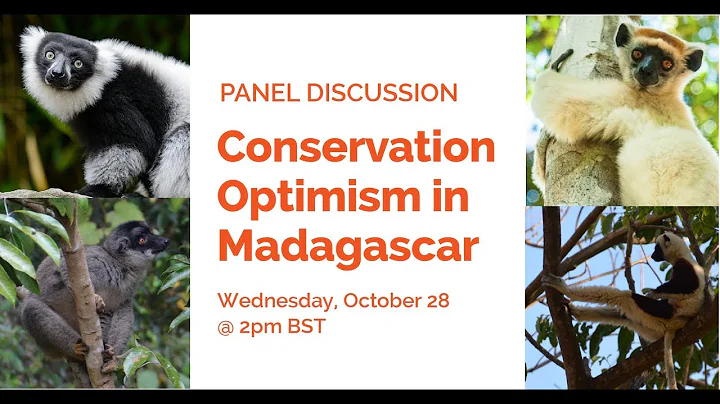 PANEL DISCUSSION

Conservation Optimism in Madagascar

Wednesday, October 28
@ 2pm BST